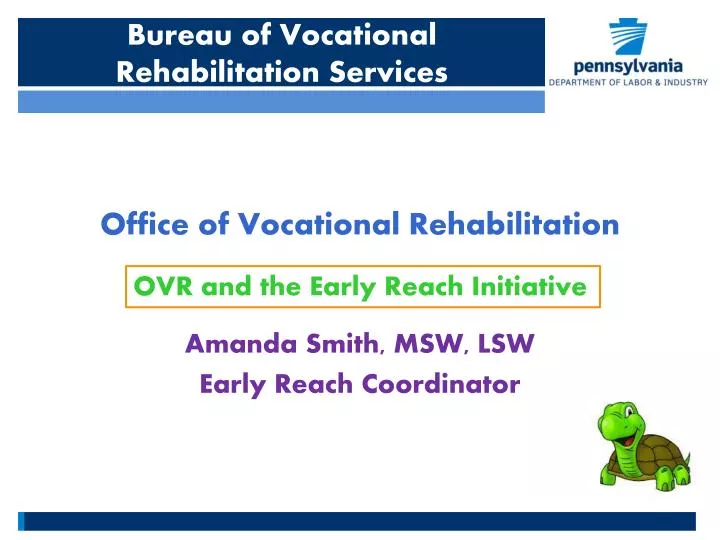 Bureau of Vocational Rehabilitation Services

pennsylvania
DEPARTMENT OF LABOR & INDUSTRY

Office of Vocational Rehabilitation

OVR and the Early Reach Initiative

Amanda Smith, MSW, LSW
Early Reach Coordinator